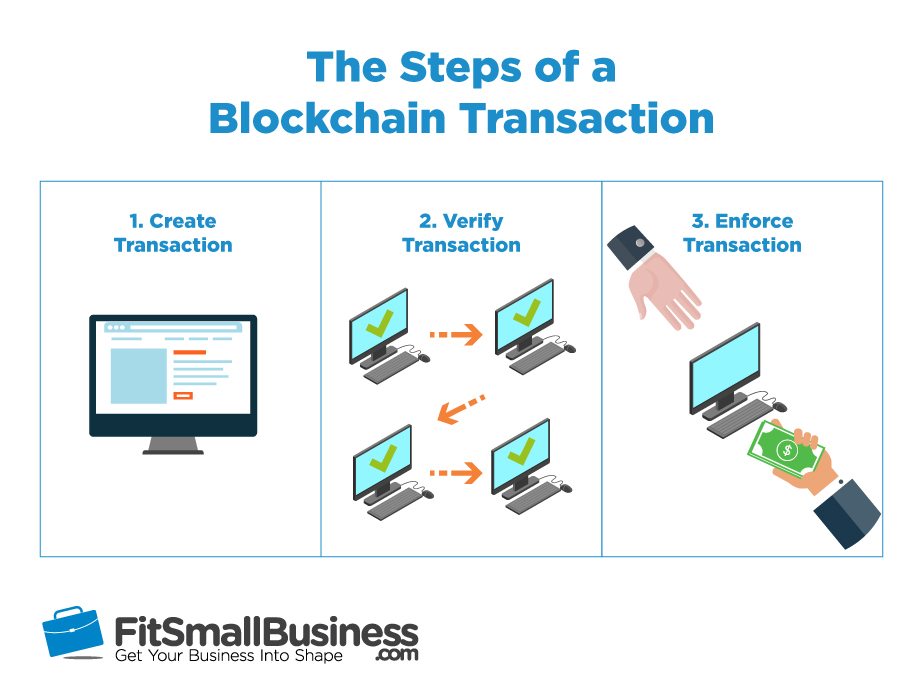 The Steps of a Blockchain Transaction

1. Create Transaction

2. Verify Transaction

3. Enforce Transaction

$

FitSmallBusiness.com
Get Your Business Into Shape